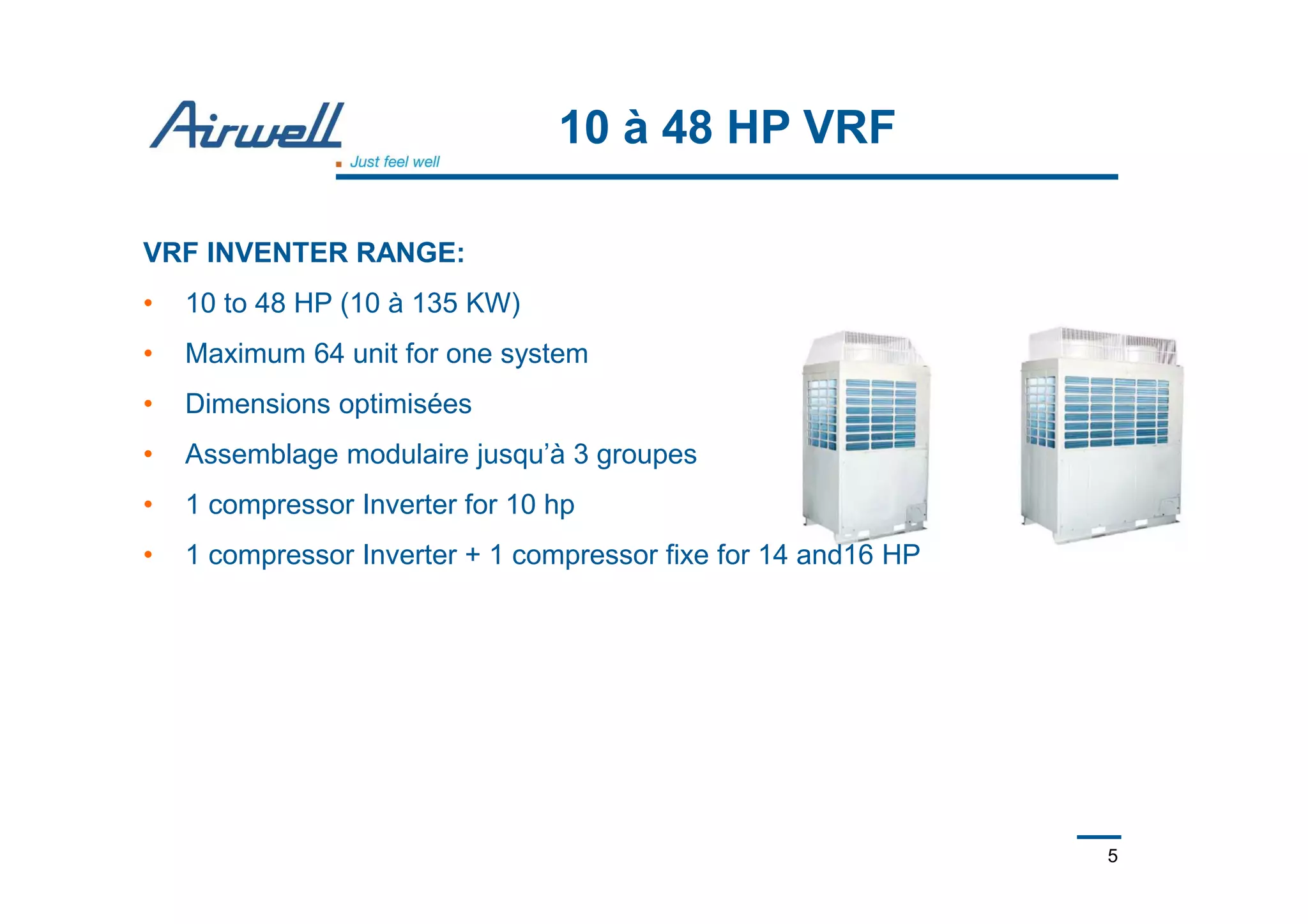 Airwell
Just feel well

10 à 48 HP VRF

VRF INVENTER RANGE:

• 10 to 48 HP (10 à 135 KW)
• Maximum 64 unit for one system
• Dimensions optimisées
• Assemblage modulaire jusqu'à 3 groupes
• 1 compressor Inverter for 10 hp
• 1 compressor Inverter + 1 compressor fixe for 14 and16 HP

5